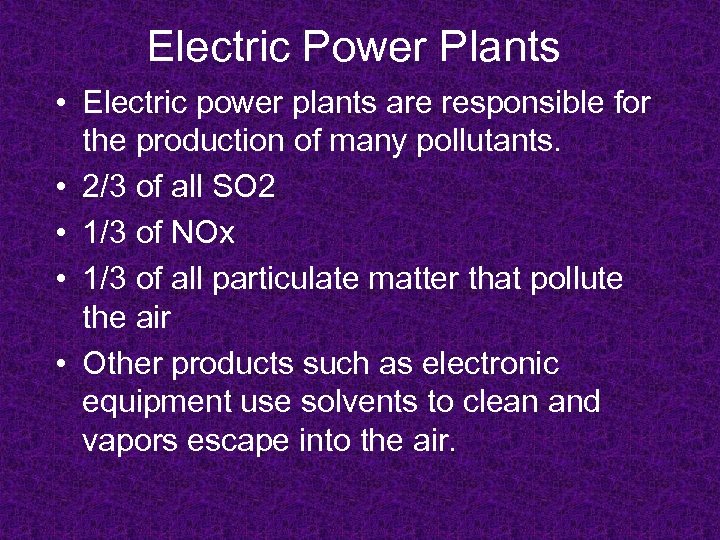 Electric Power Plants

• Electric power plants are responsible for the production of many pollutants.
• 2/3 of all SO2
• 1/3 of NOx
• 1/3 of all particulate matter that pollute the air
• Other products such as electronic equipment use solvents to clean and vapors escape into the air.